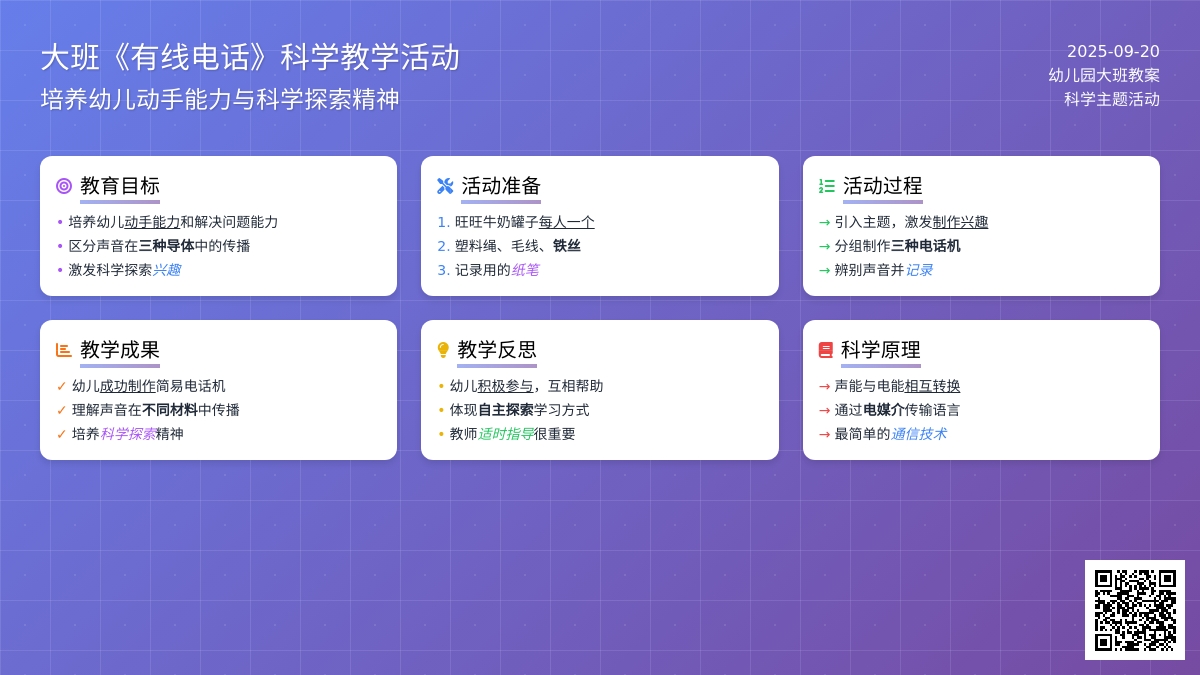 大班《有线电话》科学教学活动
培养幼儿动手能力与科学探索精神

2025-09-20
幼儿园大班教案
科学主题活动

教育目标
• 培养幼儿动手能力和解决问题能力
• 区分声音在三种导体中的传播
• 激发科学探索兴趣

活动准备
1. 旺旺牛奶罐子每人一个
2. 塑料绳、毛线、铁丝
3. 记录用的纸笔

活动过程
→ 引入主题，激发制作兴趣
→ 分组制作三种电话机
→ 辨别声音并记录

教学成果
✓ 幼儿成功制作简易电话机
✓ 理解声音在不同材料中传播
✓ 培养科学探索精神

教学反思
• 幼儿积极参与，互相帮助
• 体现自主探索学习方式
• 教师适时指导很重要

科学原理
→ 声能与电能相互转换
→ 通过电媒介传输语言
→ 最简单的通信技术